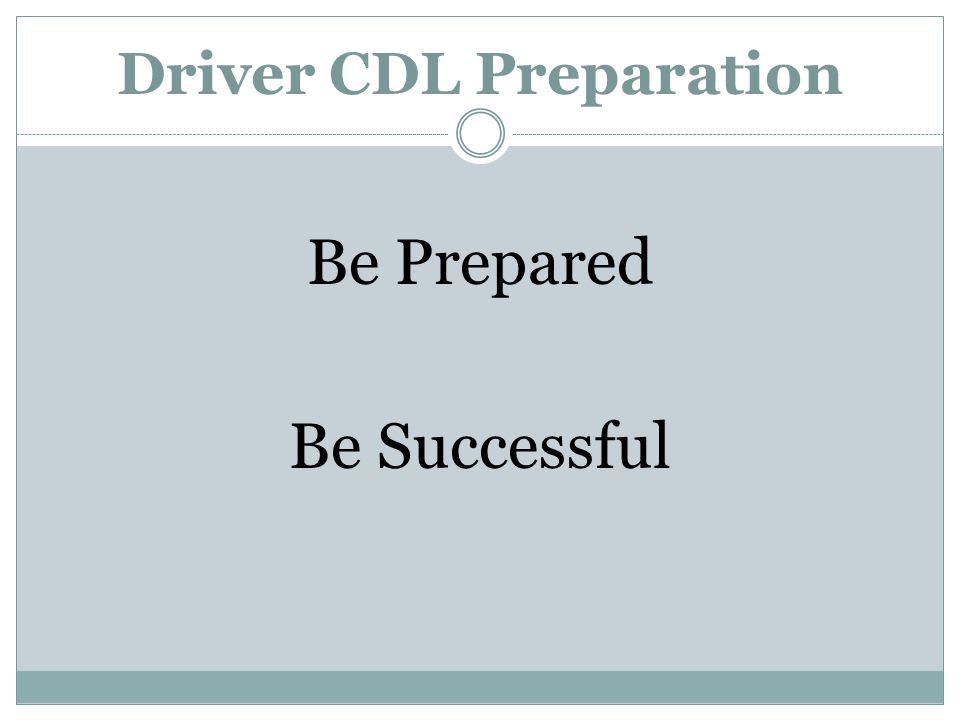 Driver CDL Preparation

Be Prepared

Be Successful